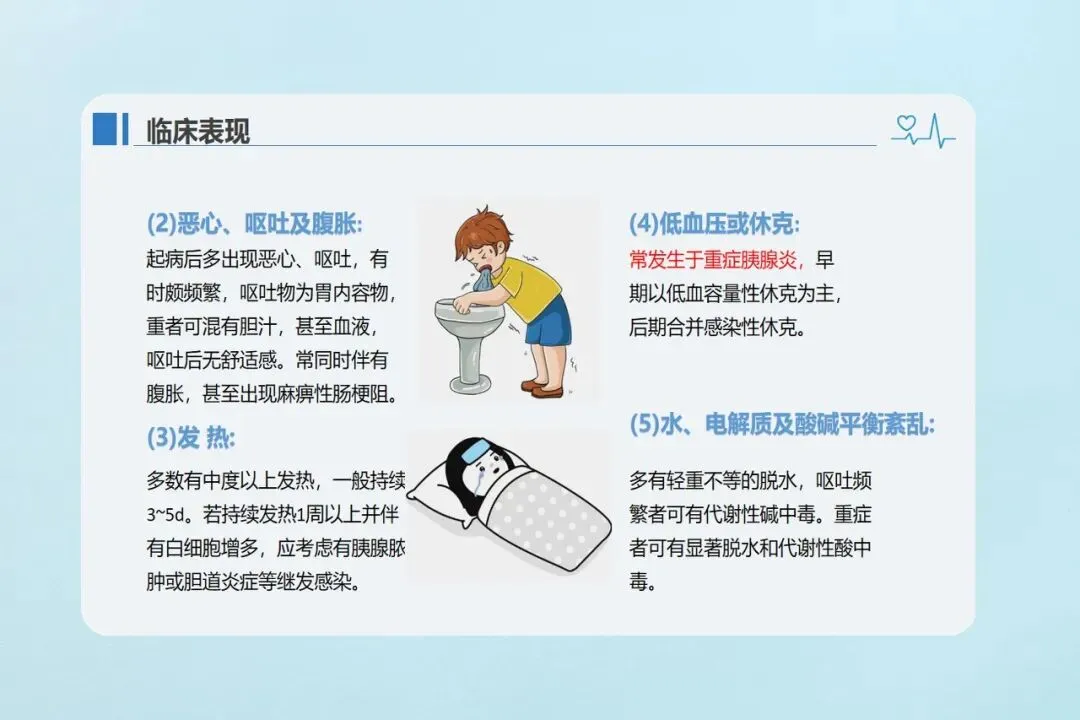 临床表现

(2)恶心、呕吐及腹胀:
起病后多出现恶心、呕吐，有时颇频繁，呕吐物为胃内容物，重者可混有胆汁，甚至血液，呕吐后无舒适感。常同时伴有腹胀，甚至出现麻痹性肠梗阻。

(3)发 热:
多数有中度以上发热，一般持续3~5d。若持续发热1周以上并伴有白细胞增多，应考虑有胰腺脓肿或胆道炎症等继发感染。

(4)低血压或休克:
常发生于重症胰腺炎，早期以低血容量性休克为主，后期合并感染性休克。

(5)水、电解质及酸碱平衡紊乱:
多有轻重不等的脱水，呕吐频繁者可有代谢性碱中毒。重症者可有显著脱水和代谢性酸中毒。